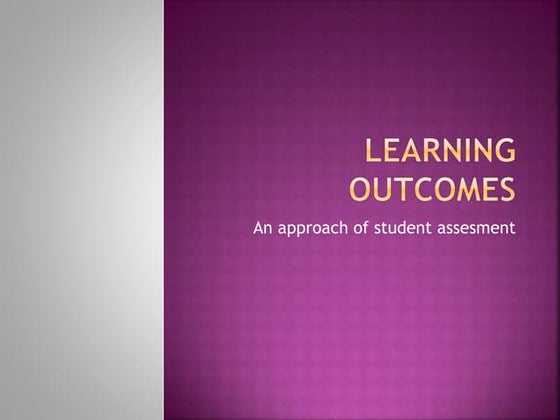 LEARNING OUTCOMES

An approach of student assesment